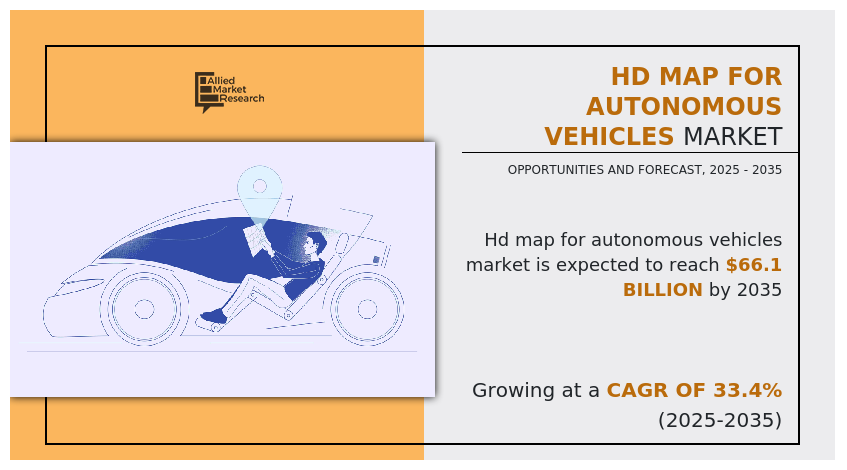 Allied Market Research

HD MAP FOR AUTONOMOUS VEHICLES MARKET

OPPORTUNITIES AND FORECAST, 2025 - 2035

Hd map for autonomous vehicles market is expected to reach $66.1 BILLION by 2035

Growing at a CAGR OF 33.4% (2025-2035)